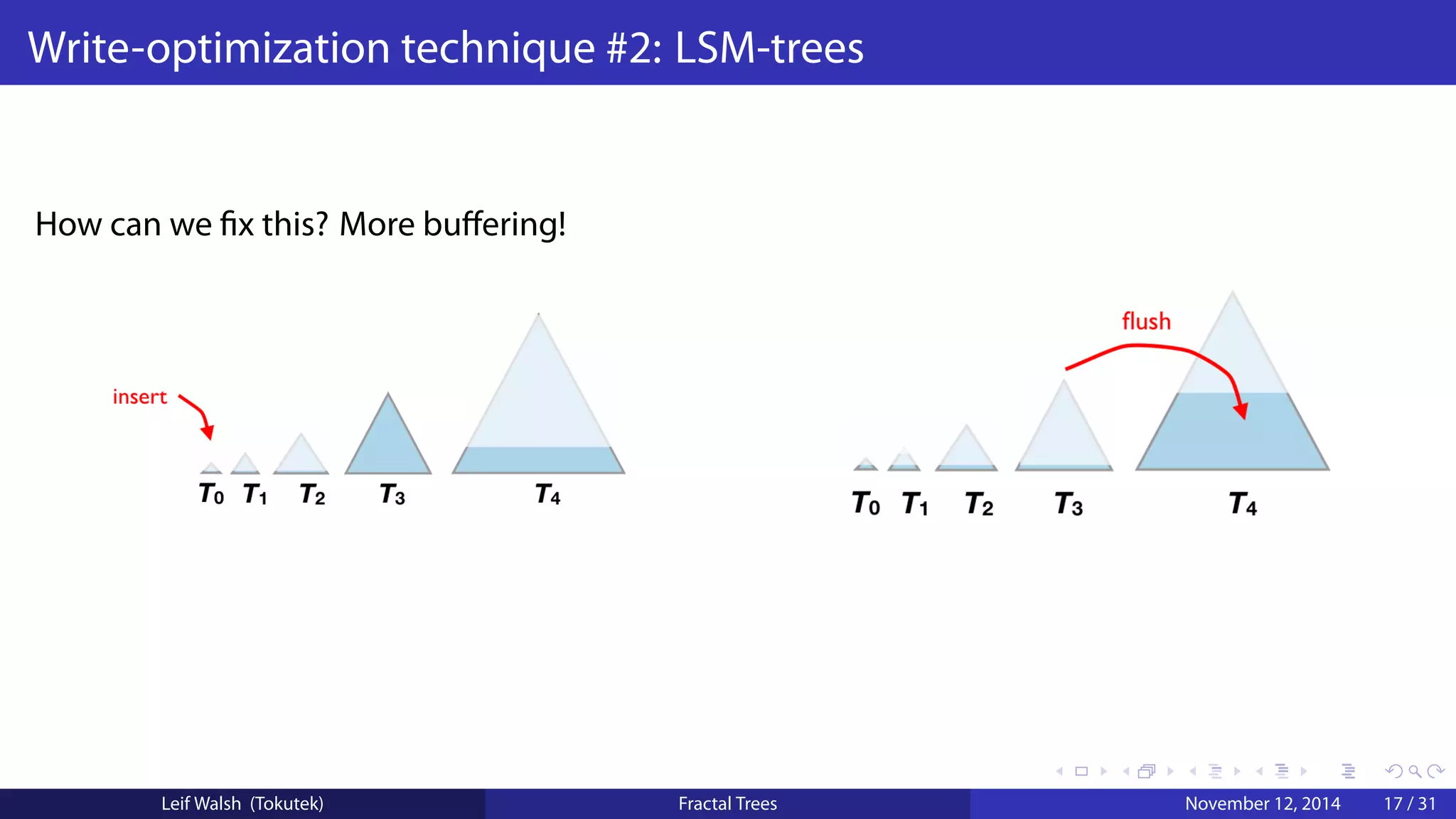 Write-optimization technique #2: LSM-trees

How can we fix this? More buffering!

insert

$T_0$ $T_1$ $T_2$ $T_3$ $T_4$

flush

$T_0$ $T_1$ $T_2$ $T_3$ $T_4$

Leif Walsh (Tokutek) Fractal Trees November 12, 2014 17 / 31